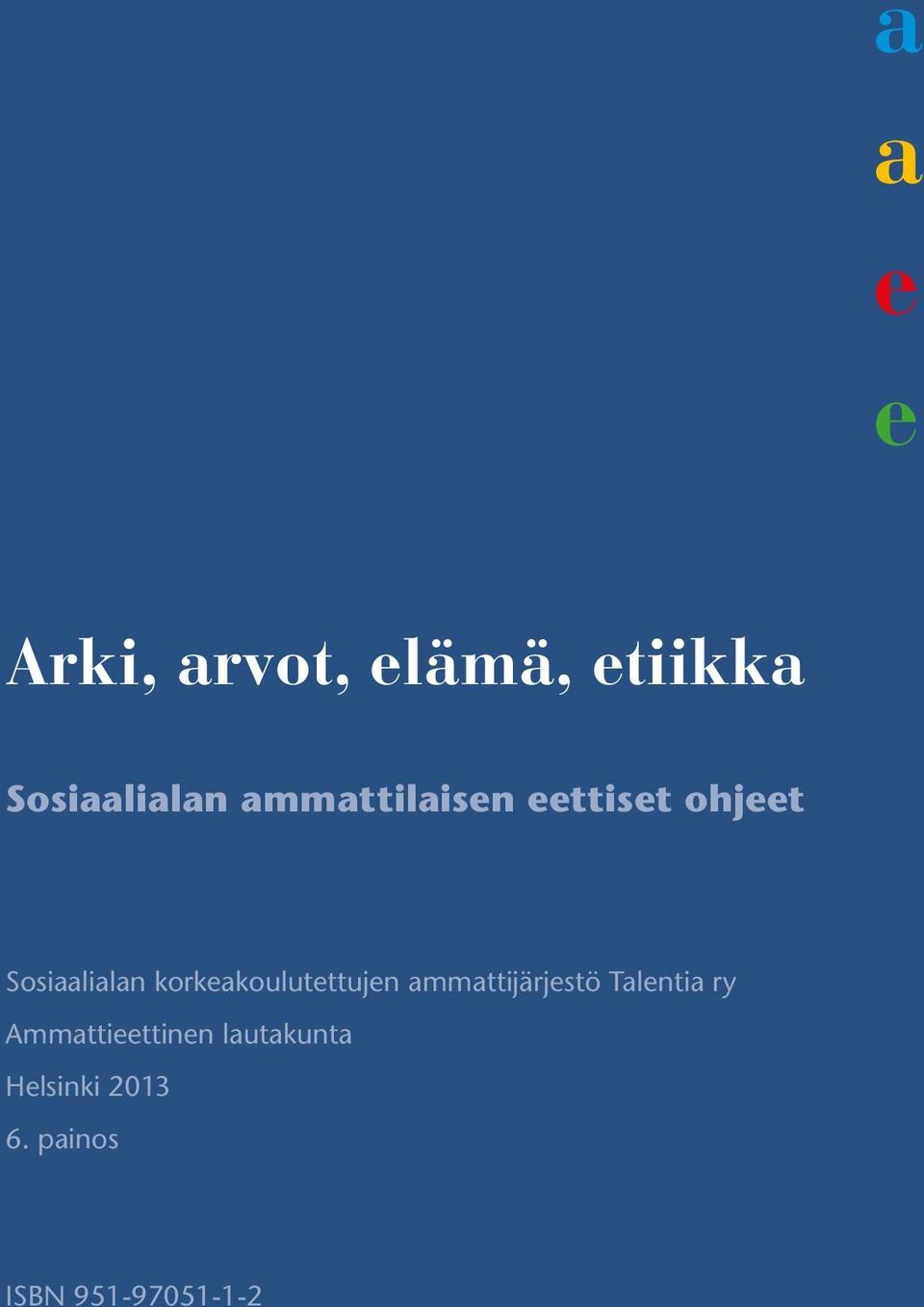 a
a
e
e

Arki, arvot, elämä, etiikka

Sosiaalialan ammattilaisen eettiset ohjeet

Sosiaalialan korkeakoulutettujen ammattijärjestö Talentia ry

Ammattieettinen lautakunta

Helsinki 2013

6. painos

ISBN 951-97051-1-2